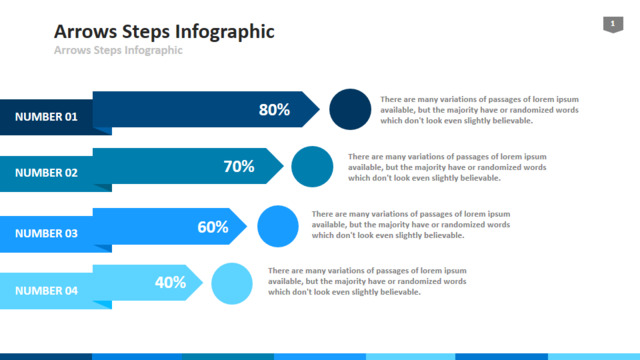 Arrows Steps Infographic
Arrows Steps Infographic

1

NUMBER 01
80%
There are many variations of passages of lorem ipsum available, but the majority have or randomized words which don't look even slightly believable.

NUMBER 02
70%
There are many variations of passages of lorem ipsum available, but the majority have or randomized words which don't look even slightly believable.

NUMBER 03
60%
There are many variations of passages of lorem ipsum available, but the majority have or randomized words which don't look even slightly believable.

NUMBER 04
40%
There are many variations of passages of lorem ipsum available, but the majority have or randomized words which don't look even slightly believable.